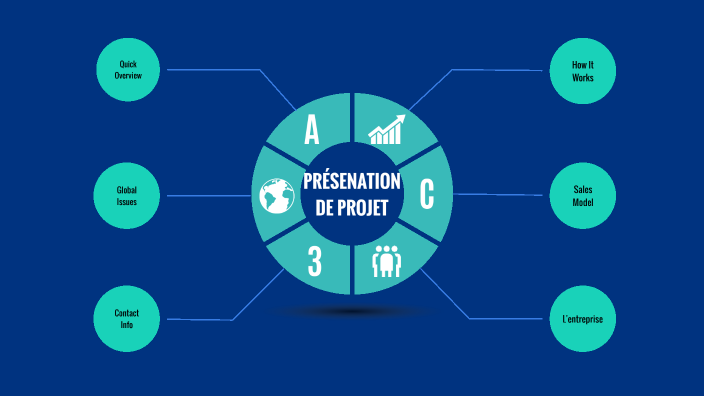 Quick Overview

Global Issues

Contact Info

A

C

3

PRÉSENATION DE PROJET

How It Works

Sales Model

L'entreprise